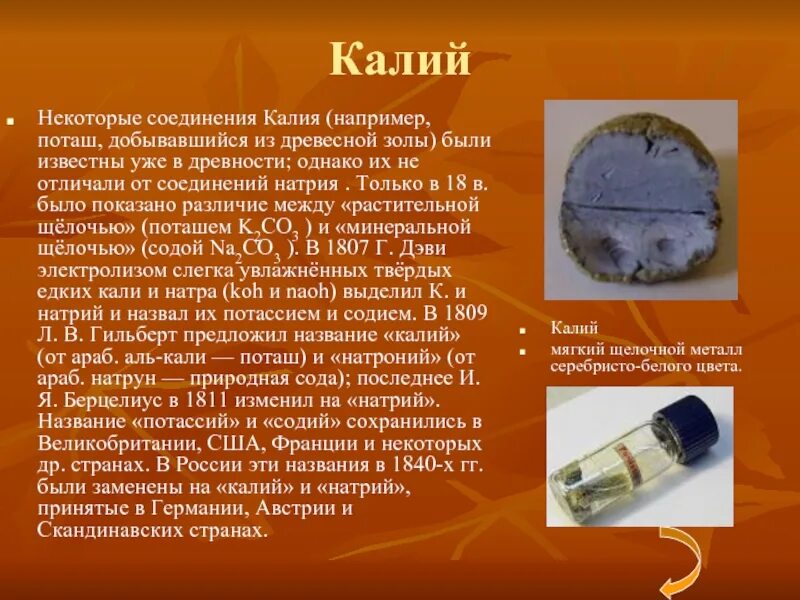 Калий

Некоторые соединения Калия (например, поташ, добывавшийся из древесной золы) были известны уже в древности; однако их не отличали от соединений натрия . Только в 18 в. было показано различие между «растительной щёлочью» (поташем $K_2CO_3$ ) и «минеральной щёлочью» (содой $Na_2CO_3$ ). В 1807 Г. Дэви электролизом слегка увлажнённых твёрдых едких кали и натра (koh и naoh) выделил К. и натрий и назвал их потассием и содием. В 1809 Л. В. Гильберт предложил название «калий» (от араб. аль-кали — поташ) и «натроний» (от араб. натрун — природная сода); последнее И. Я. Берцелиус в 1811 изменил на «натрий». Название «потассий» и «содий» сохранились в Великобритании, США, Франции и некоторых др. странах. В России эти названия в 1840-х гг. были заменены на «калий» и «натрий», принятые в Германии, Австрии и Скандинавских странах.

Калий
мягкий щелочной металл серебристо-белого цвета.